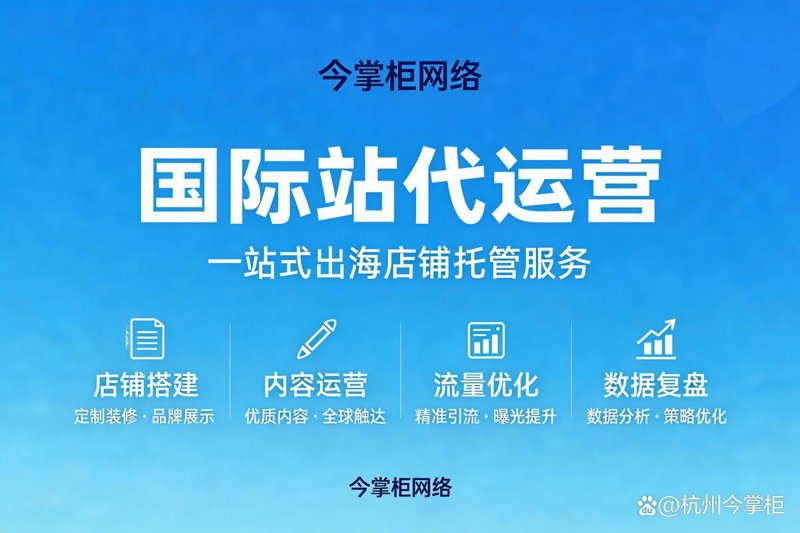 今掌柜网络

国际站代运营

一站式出海店铺托管服务

店铺搭建
定制装修 · 品牌展示

内容运营
优质内容 · 全球触达

流量优化
精准引流 · 曝光提升

数据复盘
数据分析 · 策略优化

今掌柜网络

@杭州今掌柜